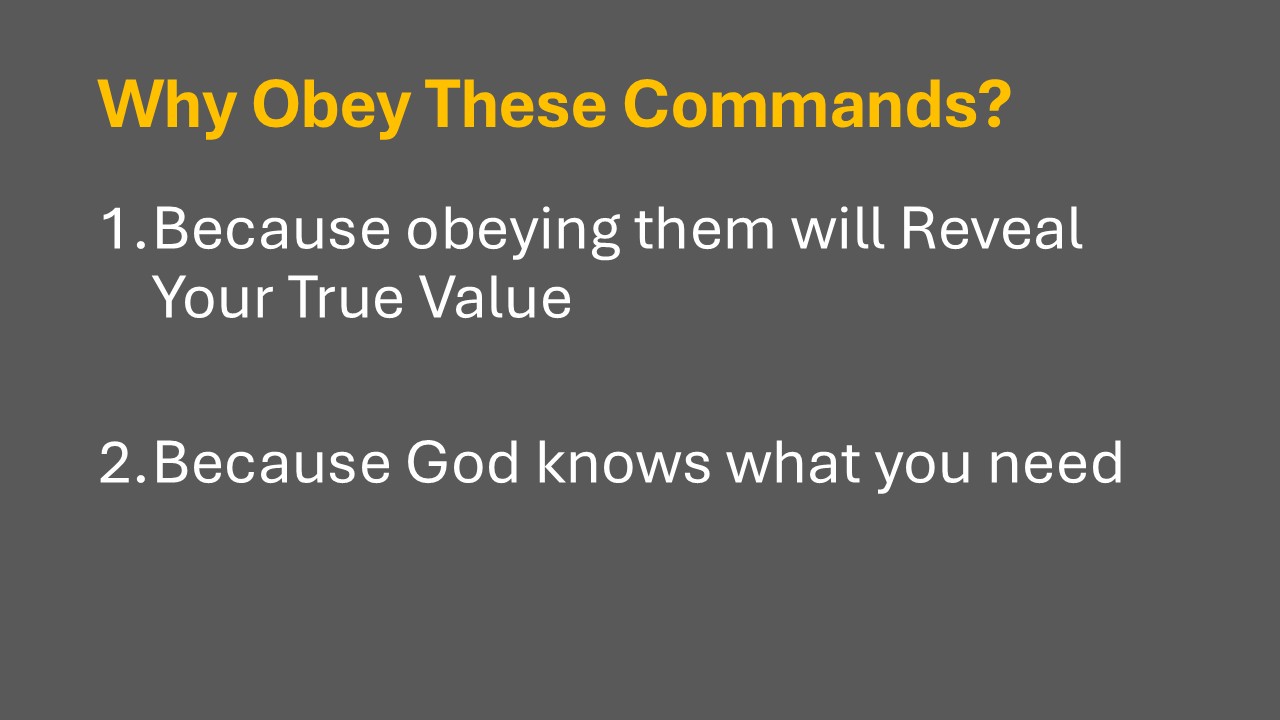 Why Obey These Commands?

1. Because obeying them will Reveal Your True Value

2. Because God knows what you need